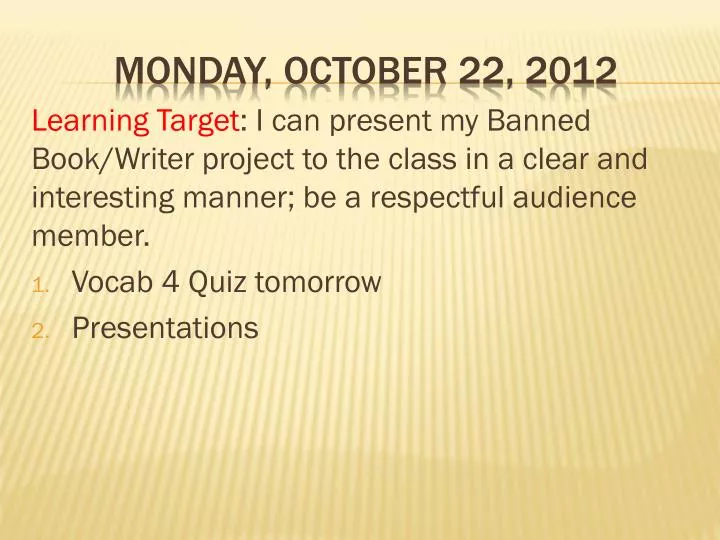 MONDAY, OCTOBER 22, 2012

Learning Target: I can present my Banned Book/Writer project to the class in a clear and interesting manner; be a respectful audience member.

1. Vocab 4 Quiz tomorrow
2. Presentations